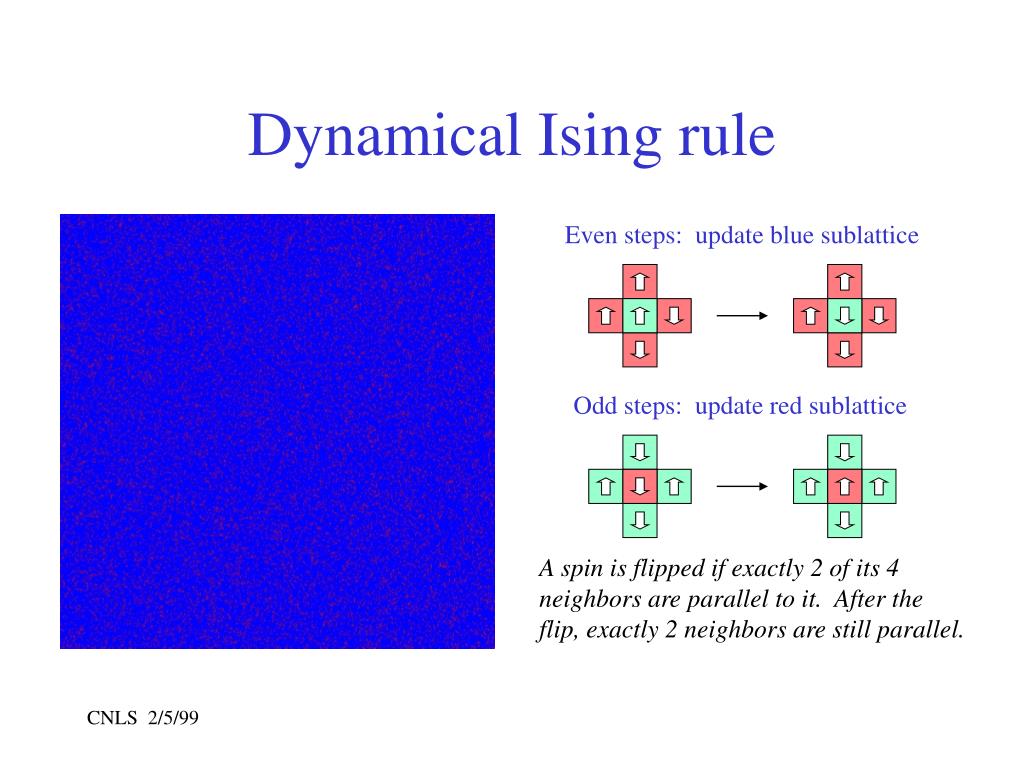 Dynamical Ising rule

Even steps: update blue sublattice

Odd steps: update red sublattice

A spin is flipped if exactly 2 of its 4 neighbors are parallel to it. After the flip, exactly 2 neighbors are still parallel.

CNLS 2/5/99